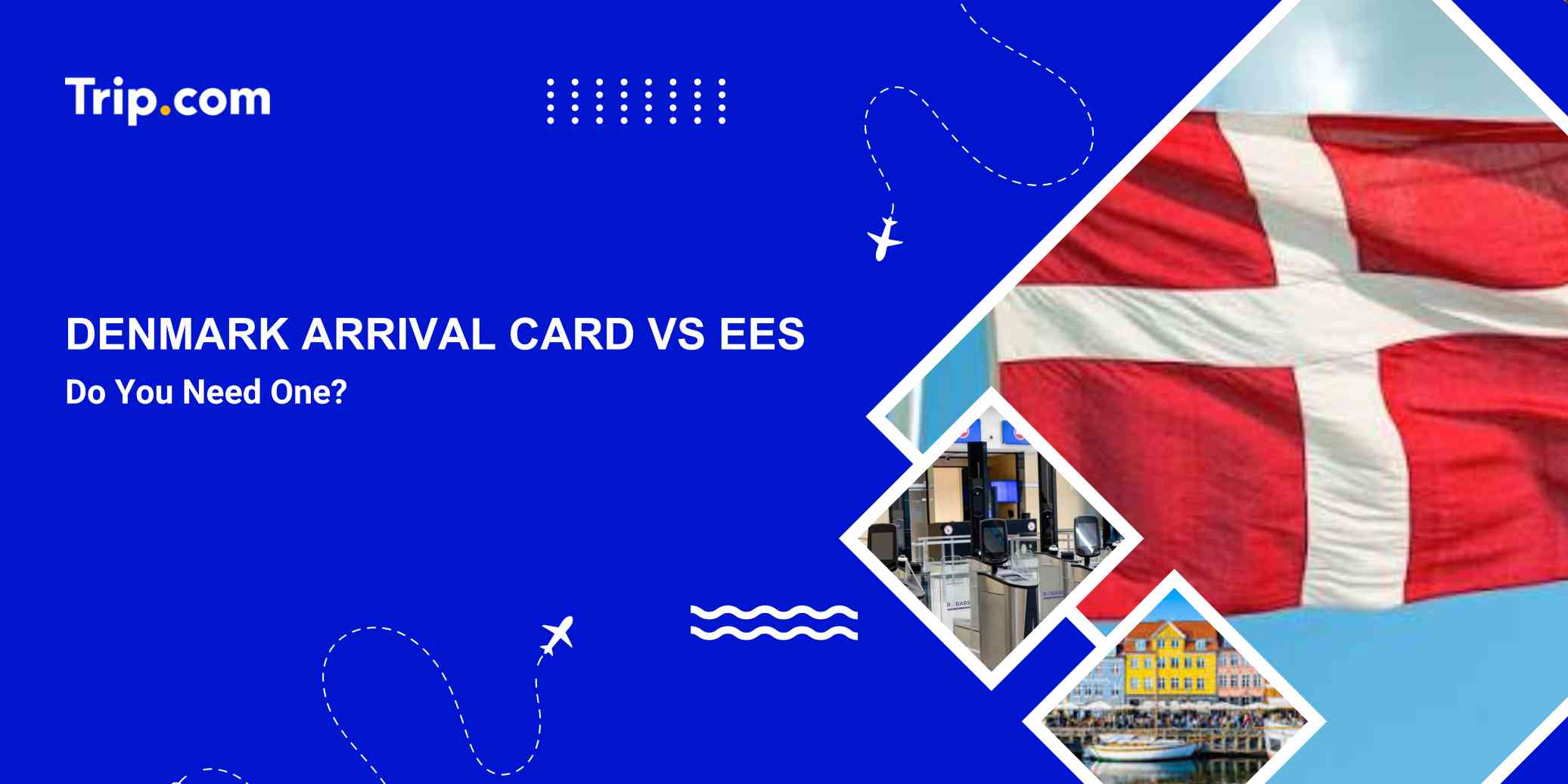 Trip.com

DENMARK ARRIVAL CARD VS EES

Do You Need One?